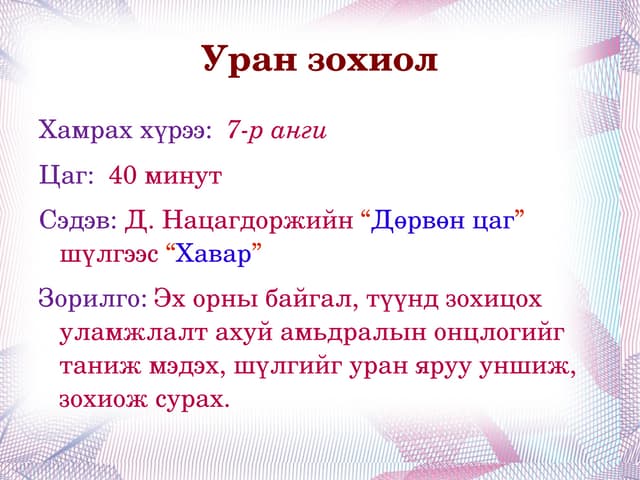 Уран зохиол

Хамрах хүрээ: 7-р анги

Цаг: 40 минут

Сэдэв: Д. Нацагдоржийн “Дөрвөн цаг” шүлгээс “Хавар”

Зорилго: Эх орны байгал, түүнд зохицох уламжлалт ахуй амьдралын онцлогийг таниж мэдэх, шүлгийг уран яруу уншиж, зохиож сурах.